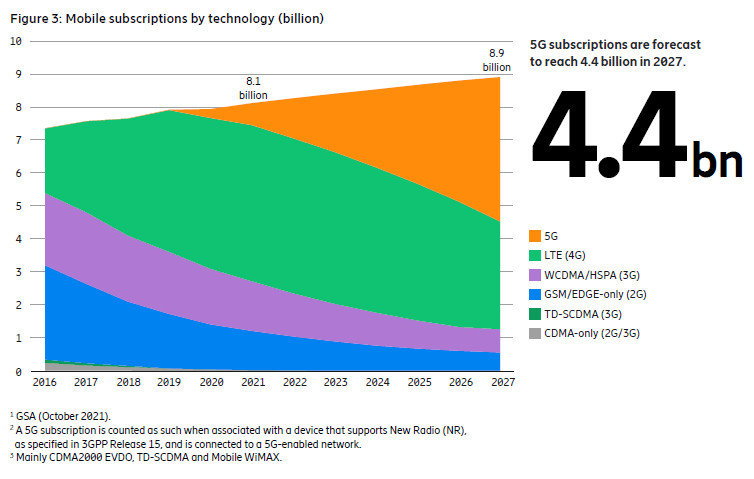 Figure 3: Mobile subscriptions by technology (billion)

10
9
8
7
6
5
4
3
2
1
0

8.1 billion

8.9 billion

2016 2017 2018 2019 2020 2021 2022 2023 2024 2025 2026 2027

5G subscriptions are forecast to reach 4.4 billion in 2027.

4.4bn

5G
LTE (4G)
WCDMA/HSPA (3G)
GSM/EDGE-only (2G)
TD-SCDMA (3G)
CDMA-only (2G/3G)

$^1$ GSA (October 2021).
$^2$ A 5G subscription is counted as such when associated with a device that supports New Radio (NR), as specified in 3GPP Release 15, and is connected to a 5G-enabled network.
$^3$ Mainly CDMA2000 EVDO, TD-SCDMA and Mobile WiMAX.